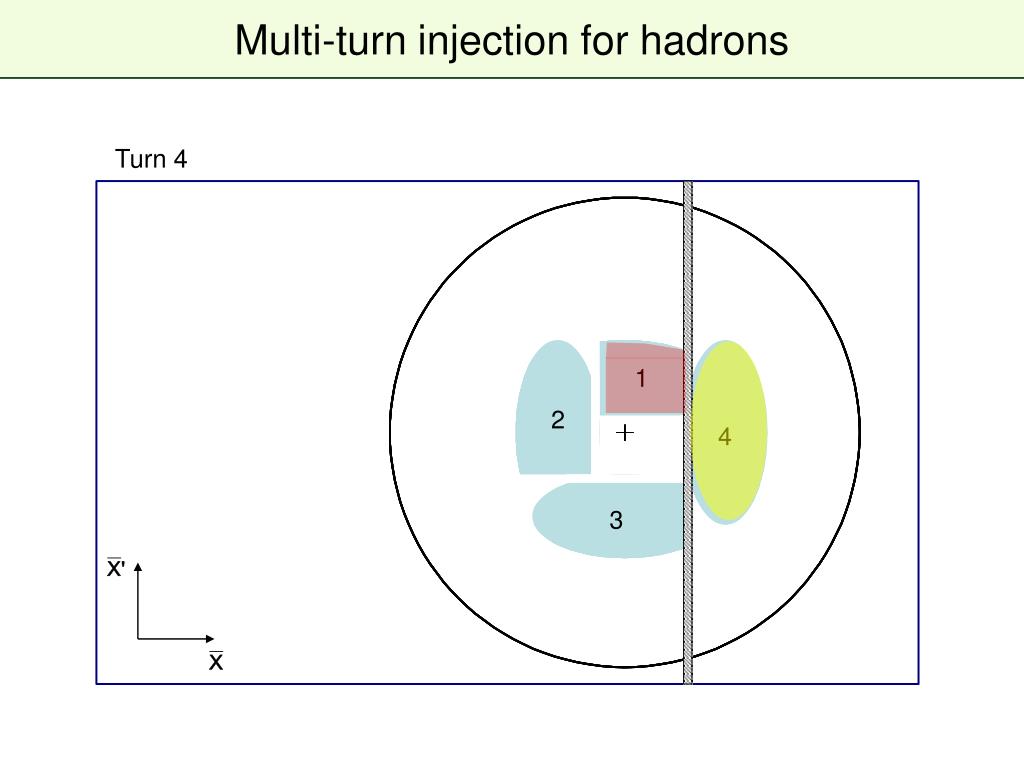 Multi-turn injection for hadrons

Turn 4

1

2

4

3

$\overline{x}'$

$\overline{x}$